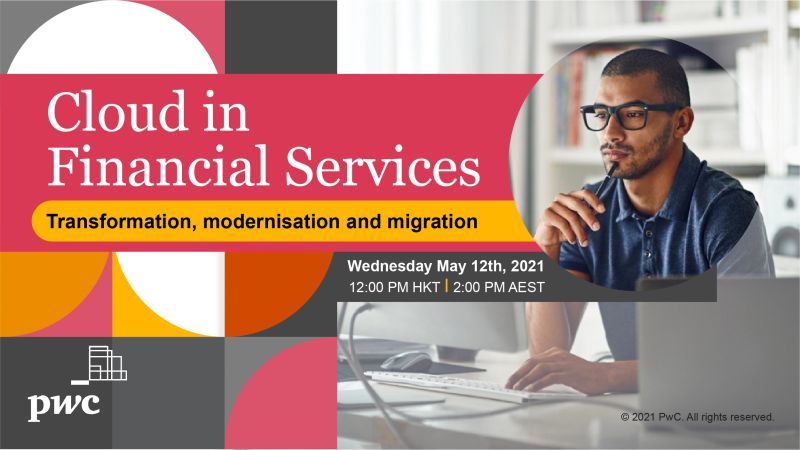 Cloud in Financial Services

Transformation, modernisation and migration

Wednesday May 12th, 2021
12:00 PM HKT | 2:00 PM AEST

pwc

© 2021 PwC. All rights reserved.